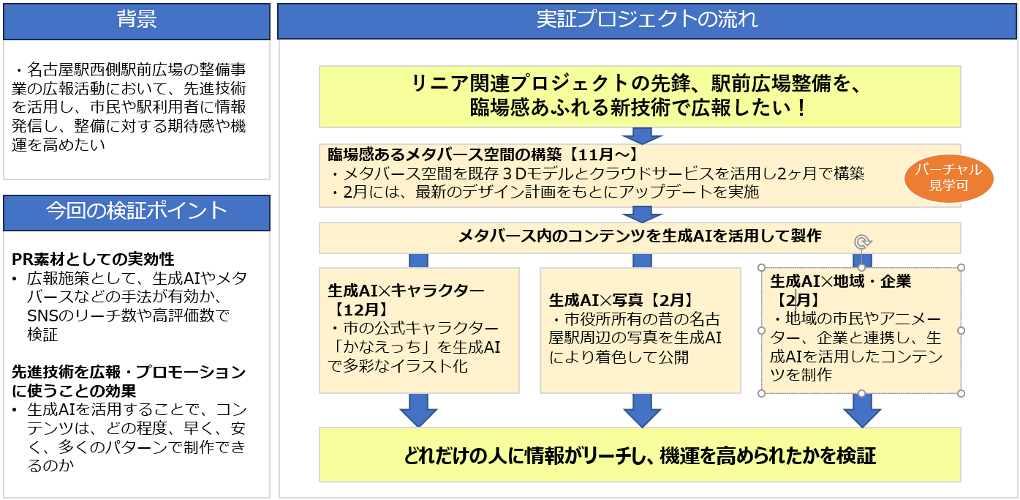 背景

・名古屋駅西側駅前広場の整備事業の広報活動において、先進技術を活用し、市民や駅利用者に情報発信し、整備に対する期待感や機運を高めたい

今回の検証ポイント

PR素材としての実効性
• 広報施策として、生成AIやメタバースなどの手法が有効か、SNSのリーチ数や高評価数で検証

先進技術を広報・プロモーションに使うことの効果
• 生成AIを活用することで、コンテンツは、どの程度、早く、安く、多くのパターンで制作できるのか

実証プロジェクトの流れ

リニア関連プロジェクトの先鋒、駅前広場整備を、臨場感あふれる新技術で広報したい！

臨場感あるメタバース空間の構築【11月～】
・メタバース空間を既存３Dモデルとクラウドサービスを活用し2ヶ月で構築
・2月には、最新のデザイン計画をもとにアップデートを実施

バーチャル見学可

メタバース内のコンテンツを生成AIを活用して製作

生成AI×キャラクター【12月】
・市の公式キャラクター「かなえっち」を生成AIで多彩なイラスト化

生成AI×写真【2月】
・市役所所有の昔の名古屋駅周辺の写真を生成AIにより着色して公開

生成AI×地域・企業【2月】
・地域の市民やアニメーター、企業と連携し、生成AIを活用したコンテンツを制作

どれだけの人に情報がリーチし、機運を高められたかを検証